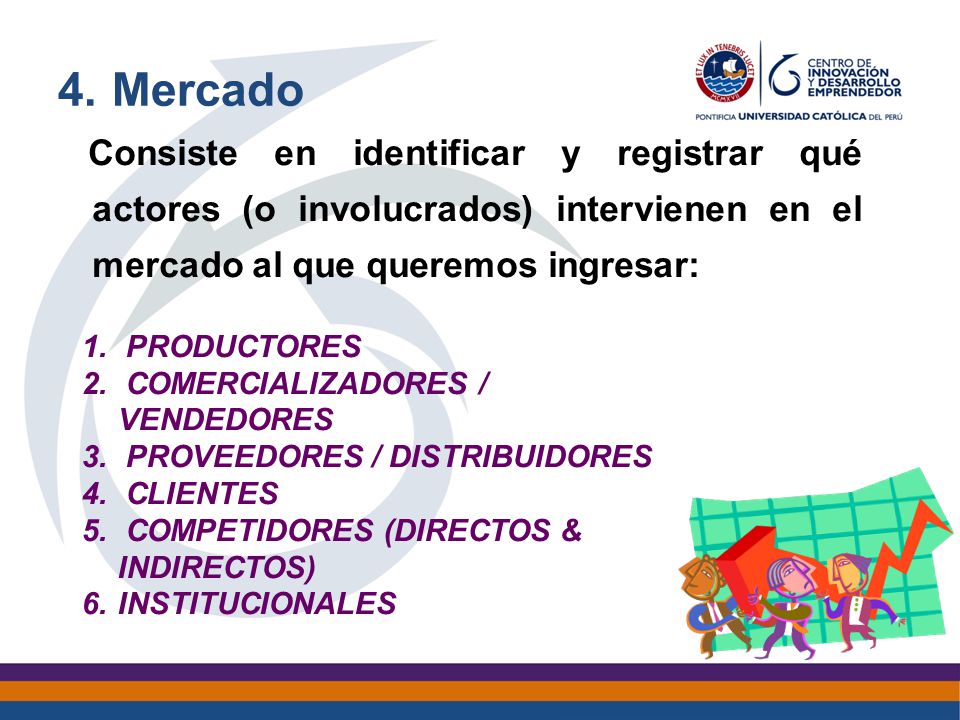 4. Mercado

ET LUX IN TENEBRIS LUCET
MCMXVII

CENTRO DE INNOVACIÓN Y DESARROLLO EMPRENDEDOR

PONTIFICIA UNIVERSIDAD CATÓLICA DEL PERÚ

Consiste en identificar y registrar qué actores (o involucrados) intervienen en el mercado al que queremos ingresar:

1. PRODUCTORES
2. COMERCIALIZADORES / VENDEDORES
3. PROVEEDORES / DISTRIBUIDORES
4. CLIENTES
5. COMPETIDORES (DIRECTOS & INDIRECTOS)
6. INSTITUCIONALES